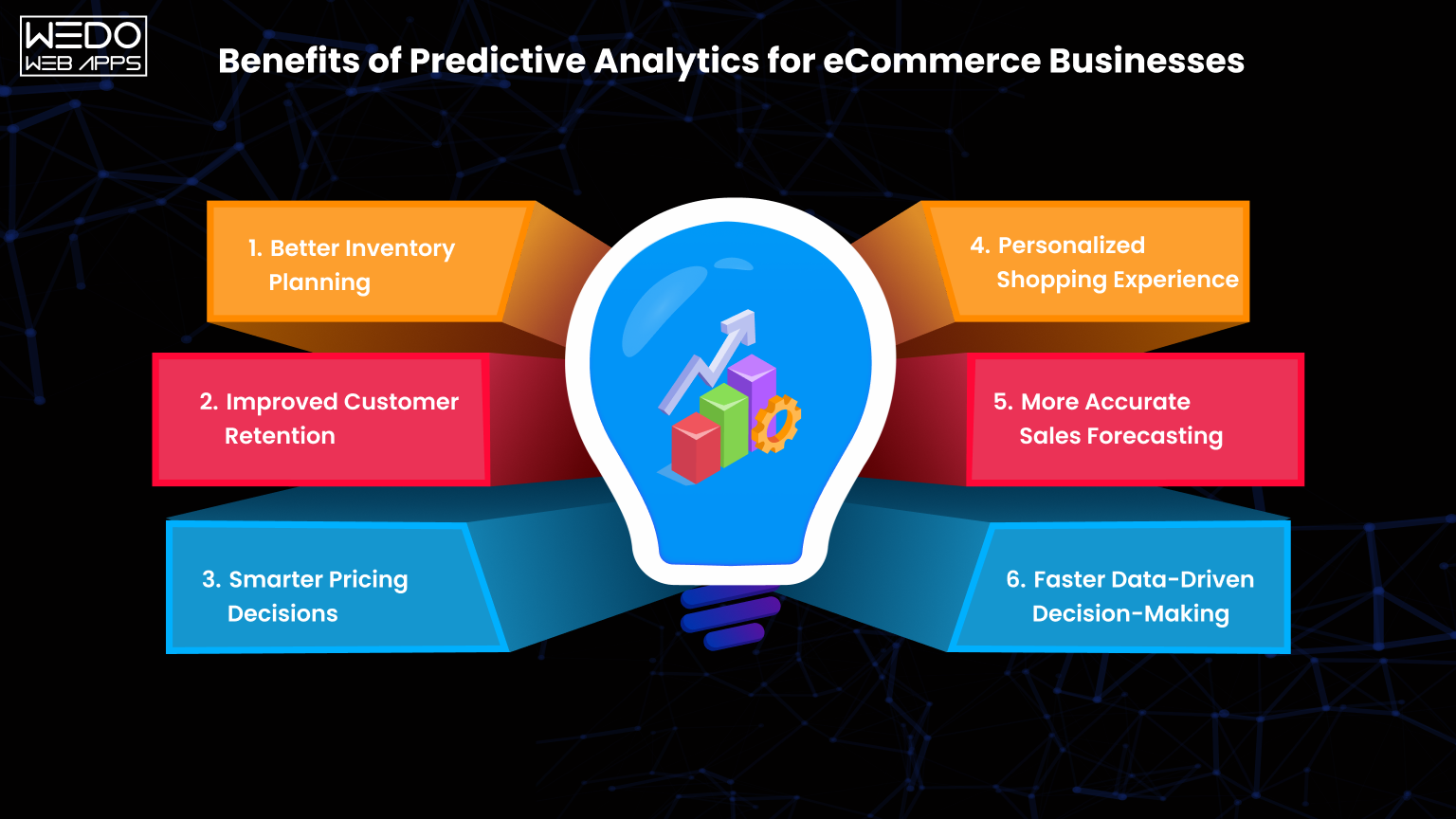 WEDO WEB APPS

Benefits of Predictive Analytics for eCommerce Businesses

1. Better Inventory Planning

2. Improved Customer Retention

3. Smarter Pricing Decisions

4. Personalized Shopping Experience

5. More Accurate Sales Forecasting

6. Faster Data-Driven Decision-Making